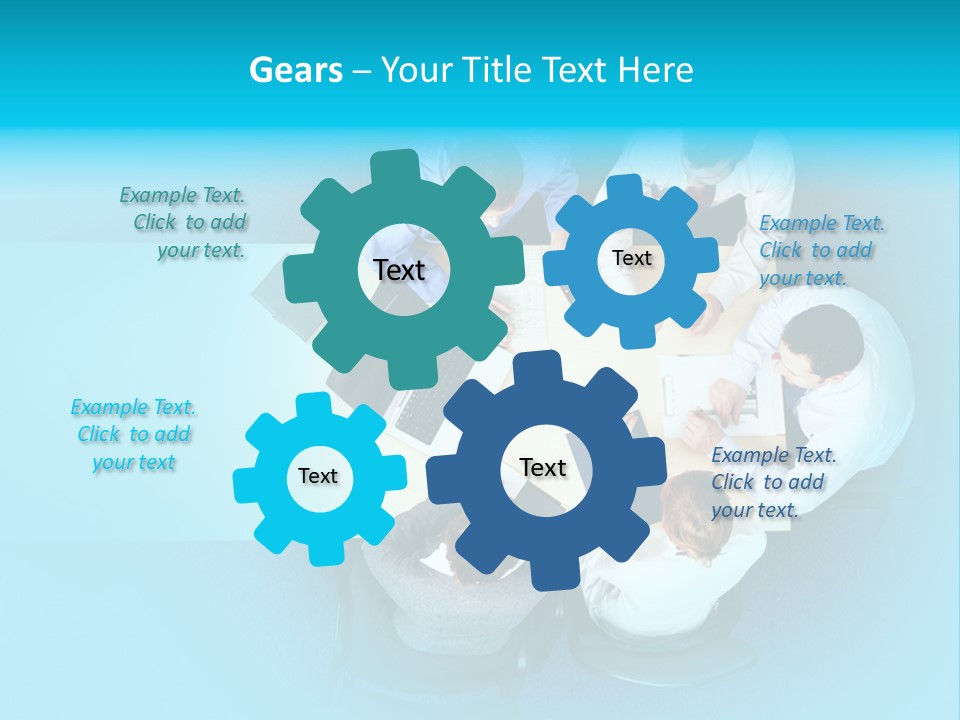 Gears – Your Title Text Here

Example Text. Click to add your text.

Text

Text

Example Text. Click to add your text.

Example Text. Click to add your text

Text

Text

Example Text. Click to add your text.